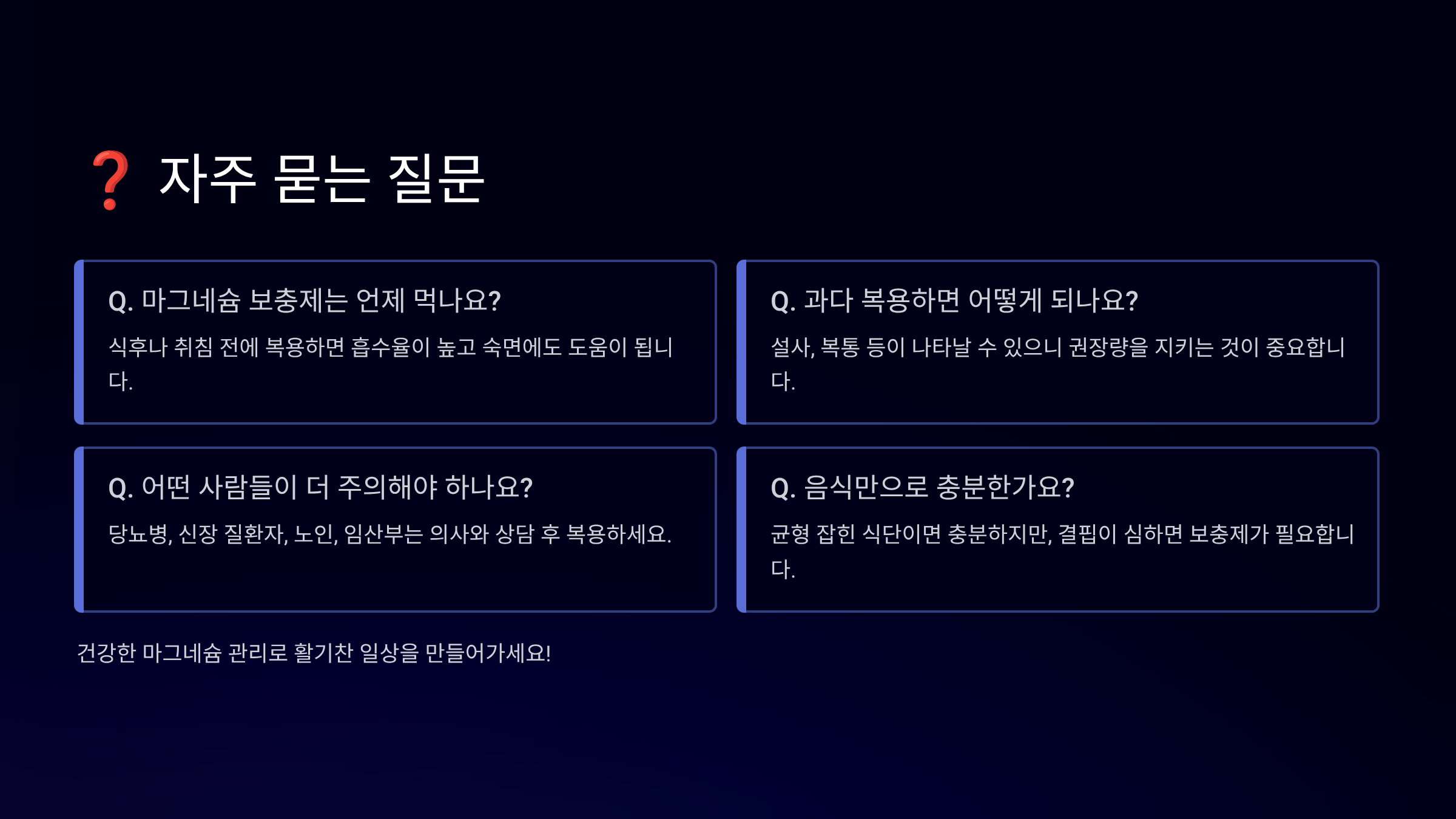 ❓ 자주 묻는 질문

Q. 마그네슘 보충제는 언제 먹나요?

식후나 취침 전에 복용하면 흡수율이 높고 숙면에도 도움이 됩니다.

Q. 과다 복용하면 어떻게 되나요?

설사, 복통 등이 나타날 수 있으니 권장량을 지키는 것이 중요합니다.

Q. 어떤 사람들이 더 주의해야 하나요?

당뇨병, 신장 질환자, 노인, 임산부는 의사와 상담 후 복용하세요.

Q. 음식만으로 충분한가요?

균형 잡힌 식단이면 충분하지만, 결핍이 심하면 보충제가 필요합니다.

건강한 마그네슘 관리로 활기찬 일상을 만들어가세요!